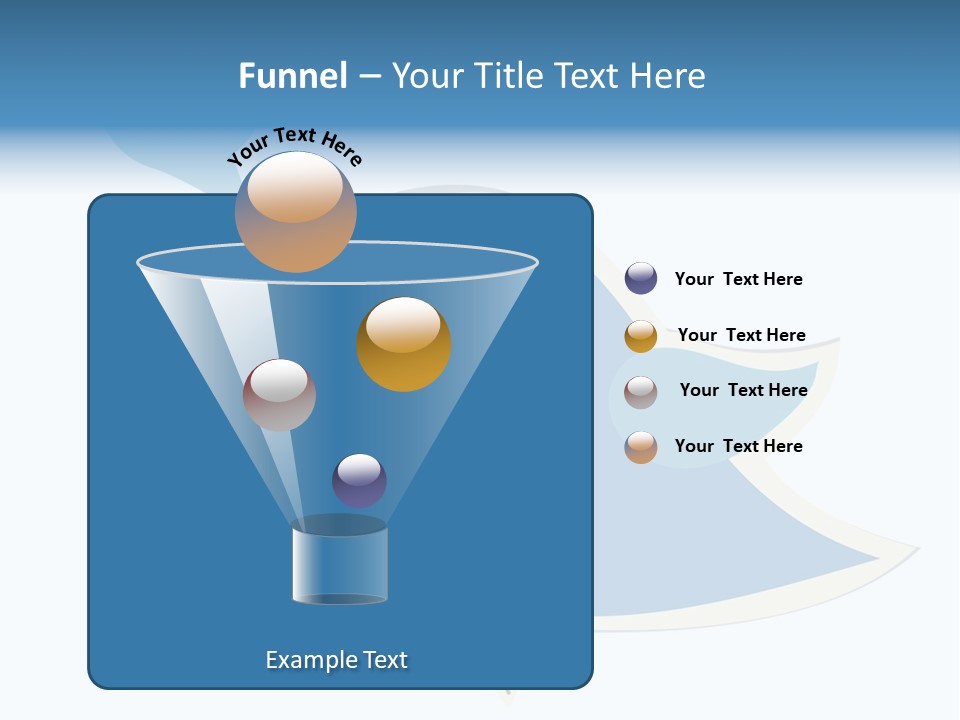 Funnel – Your Title Text Here

Your Text Here

Your Text Here

Your Text Here

Your Text Here

Your Text Here

Example Text